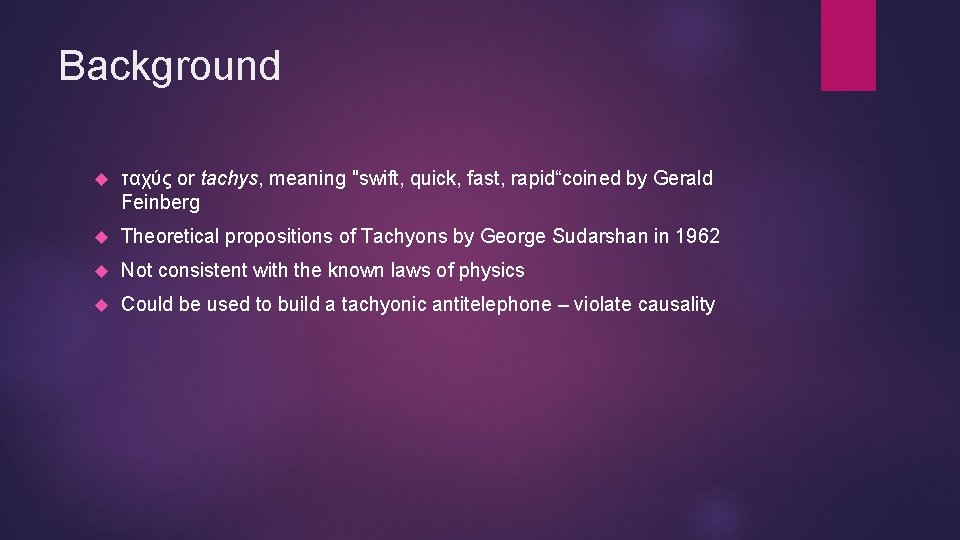 Background

ταχύς or tachys, meaning "swift, quick, fast, rapid“coined by Gerald Feinberg

Theoretical propositions of Tachyons by George Sudarshan in 1962

Not consistent with the known laws of physics

Could be used to build a tachyonic antitelephone – violate causality